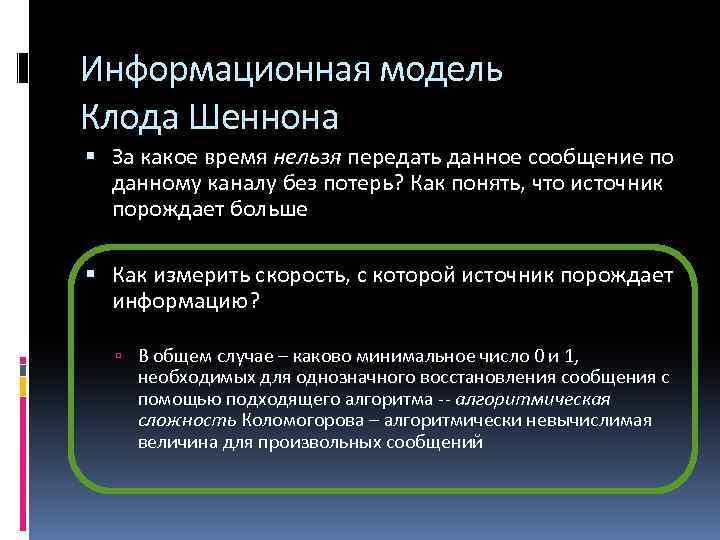 Информационная модель Клода Шеннона

▪ За какое время нельзя передать данное сообщение по данному каналу без потерь? Как понять, что источник порождает больше

▪ Как измерить скорость, с которой источник порождает информацию?

▫ В общем случае – каково минимальное число 0 и 1, необходимых для однозначного восстановления сообщения с помощью подходящего алгоритма -- алгоритмическая сложность Коломогорова – алгоритмически невычислимая величина для произвольных сообщений